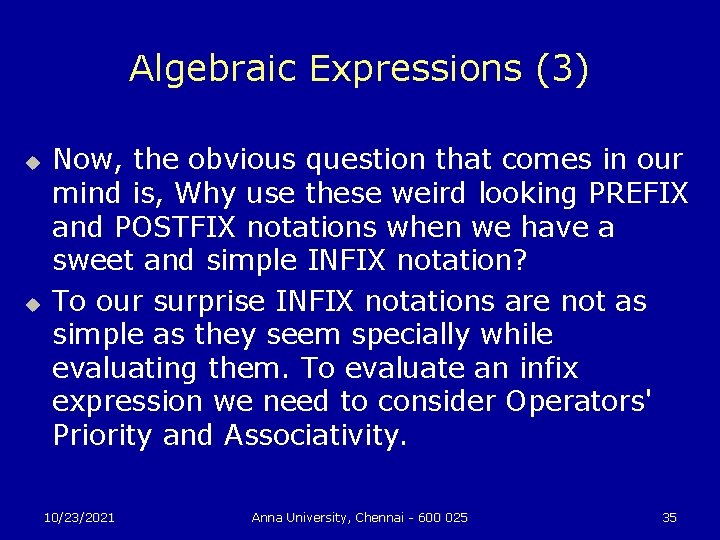 Algebraic Expressions (3)

Now, the obvious question that comes in our mind is, Why use these weird looking PREFIX and POSTFIX notations when we have a sweet and simple INFIX notation?

To our surprise INFIX notations are not as simple as they seem specially while evaluating them. To evaluate an infix expression we need to consider Operators' Priority and Associativity.

10/23/2021

Anna University, Chennai - 600 025

35